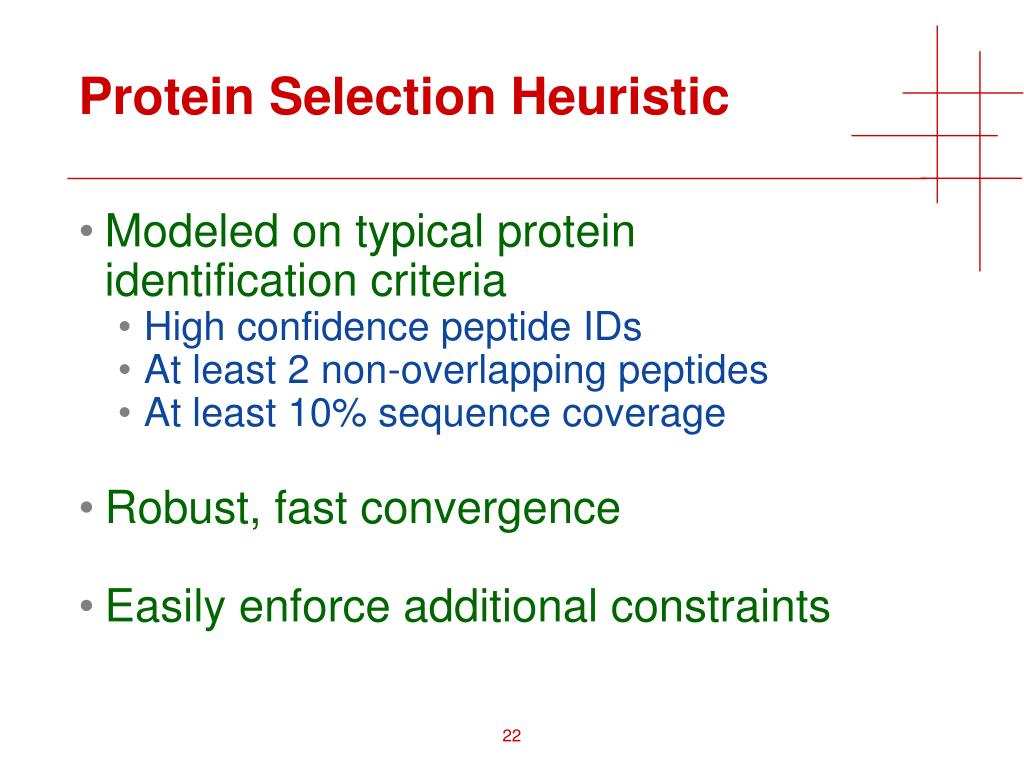 Protein Selection Heuristic

• Modeled on typical protein identification criteria
  • High confidence peptide IDs
  • At least 2 non-overlapping peptides
  • At least 10% sequence coverage

• Robust, fast convergence

• Easily enforce additional constraints

22